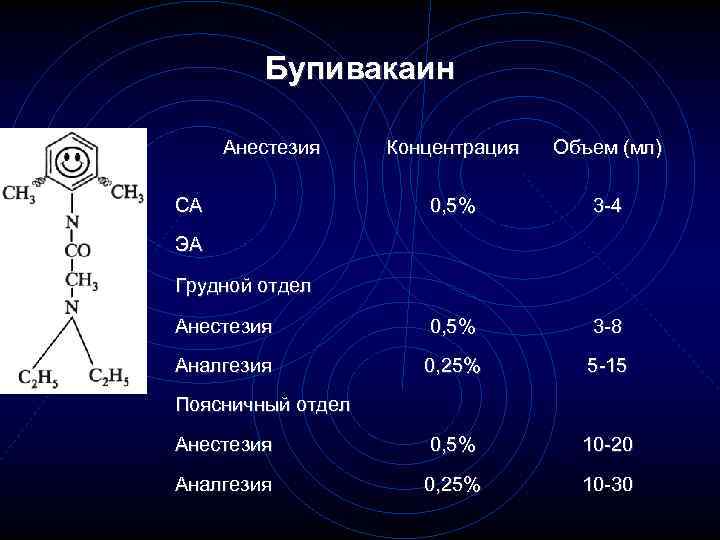 Бупивакаин

$CH_3$ $CH_3$
N
CO
$CH_3$
N
$C_2H_5$ $C_2H_5$

| Анестезия | Концентрация | Объем (мл) |
|---|---|---|
| СА | 0,5% | 3-4 |
| ЭА | | |
| Грудной отдел | | |
| Анестезия | 0,5% | 3-8 |
| Аналгезия | 0,25% | 5-15 |
| Поясничный отдел | | |
| Анестезия | 0,5% | 10-20 |
| Аналгезия | 0,25% | 10-30 |